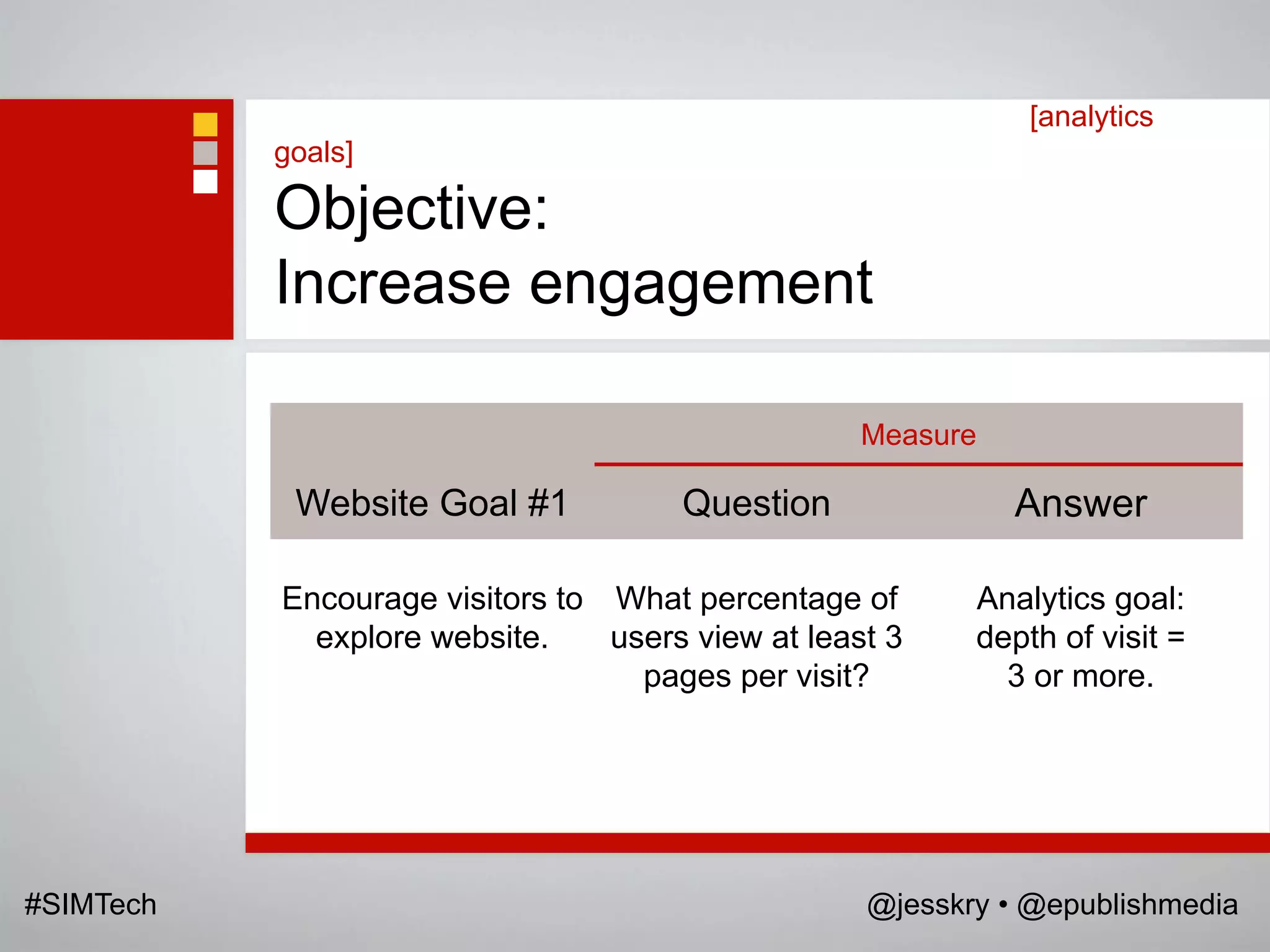 [analytics

goals]

Objective:
Increase engagement

| | Measure | |
|---|---|---|
| Website Goal #1 | Question | Answer |
| Encourage visitors to explore website. | What percentage of users view at least 3 pages per visit? | Analytics goal: depth of visit = 3 or more. |

#SIMTech

@jesskry • @epublishmedia